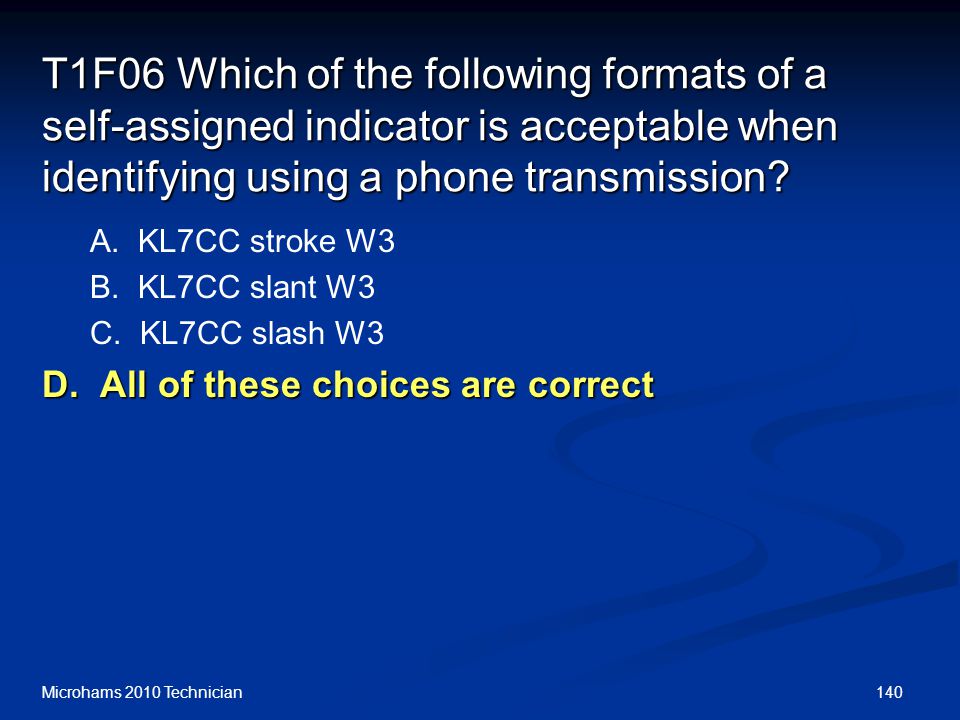 T1F06 Which of the following formats of a self-assigned indicator is acceptable when identifying using a phone transmission?

A. KL7CC stroke W3

B. KL7CC slant W3

C. KL7CC slash W3

D. All of these choices are correct

Microhams 2010 Technician

140